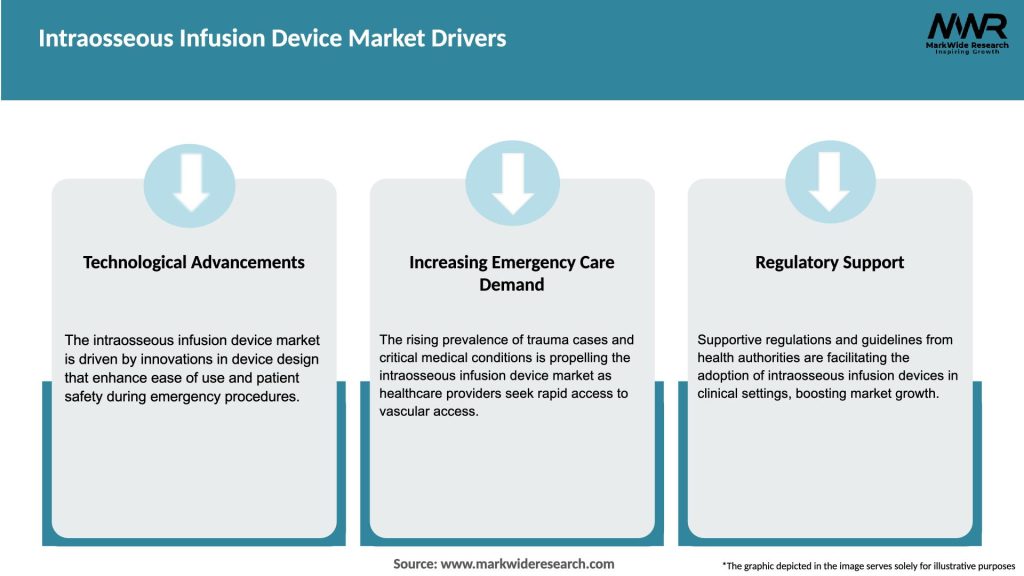 Intraosseous Infusion Device Market Drivers

MWR
MarkWide Research
Inspiring Growth

Technological Advancements

The intraosseous infusion device market is driven by innovations in device design that enhance ease of use and patient safety during emergency procedures.

Increasing Emergency Care Demand

The rising prevalence of trauma cases and critical medical conditions is propelling the intraosseous infusion device market as healthcare providers seek rapid access to vascular access.

Regulatory Support

Supportive regulations and guidelines from health authorities are facilitating the adoption of intraosseous infusion devices in clinical settings, boosting market growth.

Source: www.markwideresearch.com

*The graphic depicted in the image serves solely for illustrative purposes